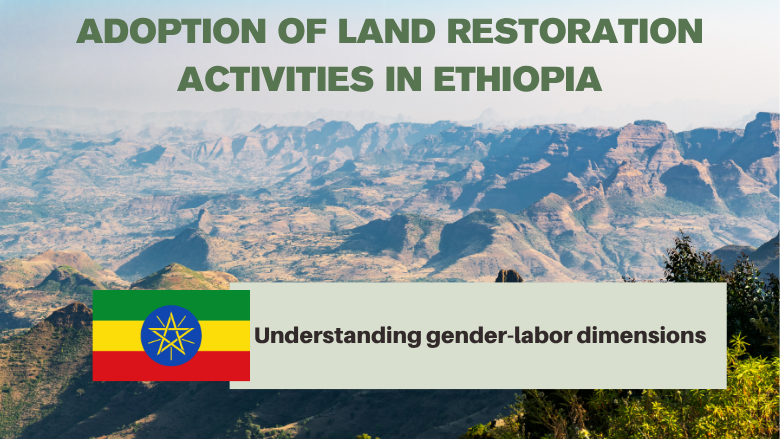 ADOPTION OF LAND RESTORATION ACTIVITIES IN ETHIOPIA

Understanding gender-labor dimensions